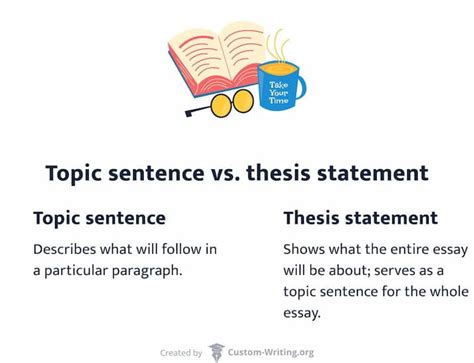 Take Your Time

Topic sentence vs. thesis statement

Topic sentence

Describes what will follow in a particular paragraph.

Thesis statement

Shows what the entire essay will be about; serves as a topic sentence for the whole essay.

Created by Custom-Writing.org